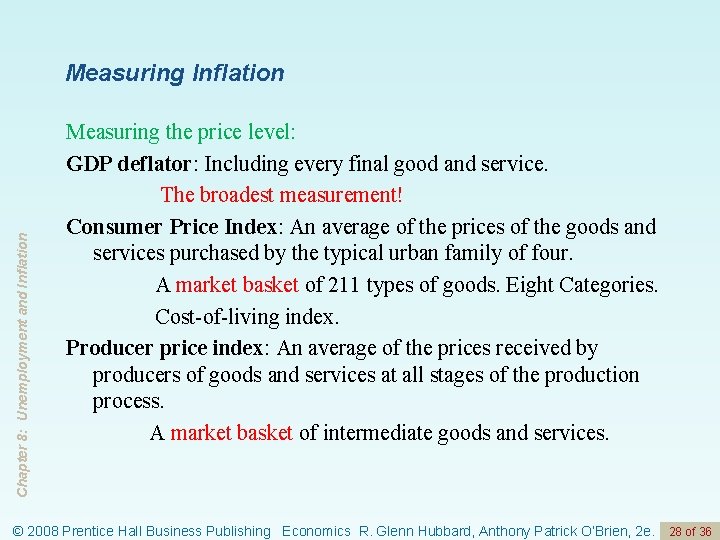 Measuring Inflation

Measuring the price level:

GDP deflator: Including every final good and service.

The broadest measurement!

Consumer Price Index: An average of the prices of the goods and services purchased by the typical urban family of four.

A market basket of 211 types of goods. Eight Categories.

Cost-of-living index.

Producer price index: An average of the prices received by producers of goods and services at all stages of the production process.

A market basket of intermediate goods and services.

Chapter 8: Unemployment and Inflation

© 2008 Prentice Hall Business Publishing Economics R. Glenn Hubbard, Anthony Patrick O'Brien, 2e. 28 of 36